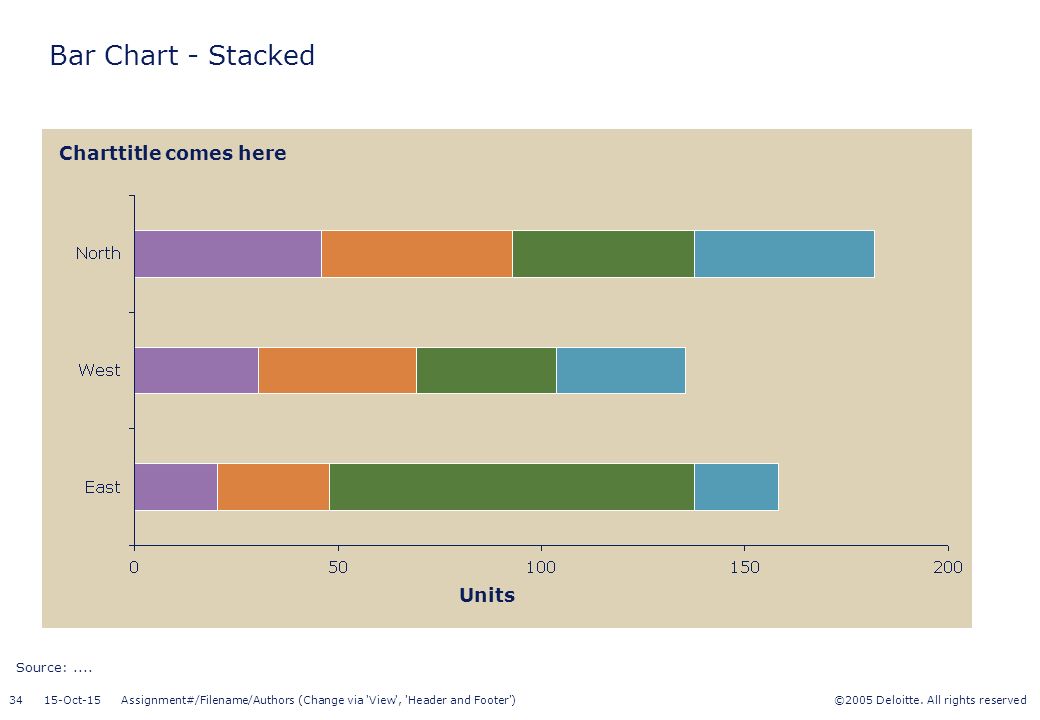 Bar Chart - Stacked

Charttitle comes here

North

West

East

0
50
100
150
200

Units

Source: ....

34 15-Oct-15 Assignment#/Filename/Authors (Change via 'View', 'Header and Footer')

©2005 Deloitte. All rights reserved